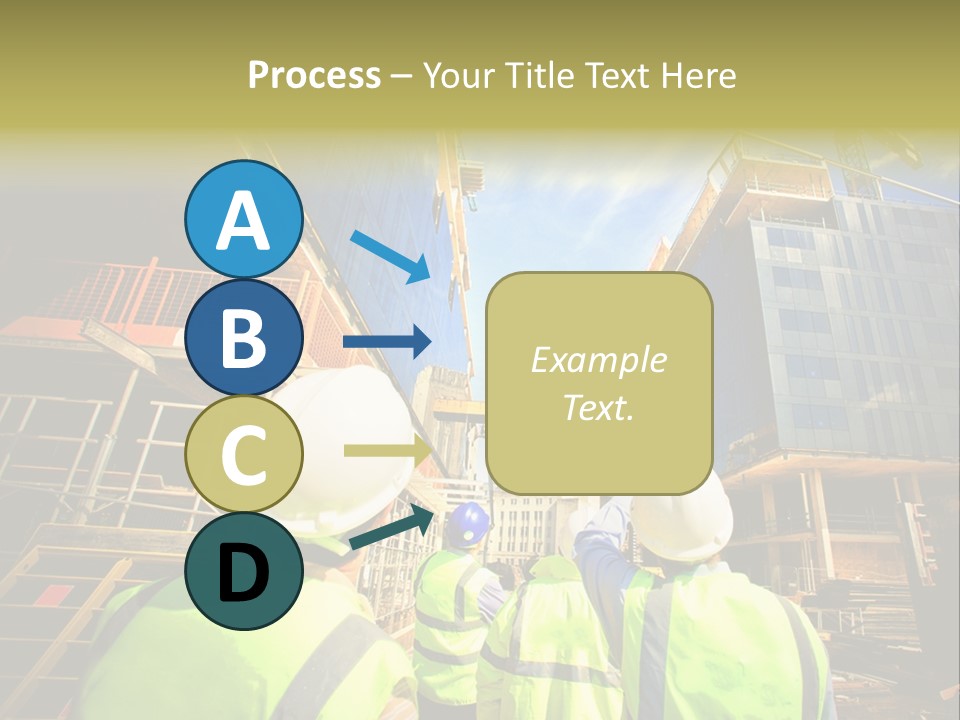 Process – Your Title Text Here

A

B

C

D

Example Text.